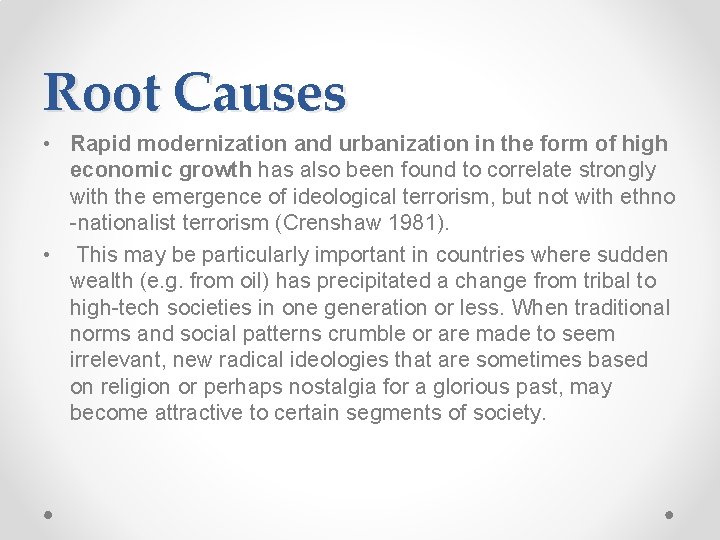 Root Causes

• Rapid modernization and urbanization in the form of high economic growth has also been found to correlate strongly with the emergence of ideological terrorism, but not with ethno -nationalist terrorism (Crenshaw 1981).

• This may be particularly important in countries where sudden wealth (e.g. from oil) has precipitated a change from tribal to high-tech societies in one generation or less. When traditional norms and social patterns crumble or are made to seem irrelevant, new radical ideologies that are sometimes based on religion or perhaps nostalgia for a glorious past, may become attractive to certain segments of society.